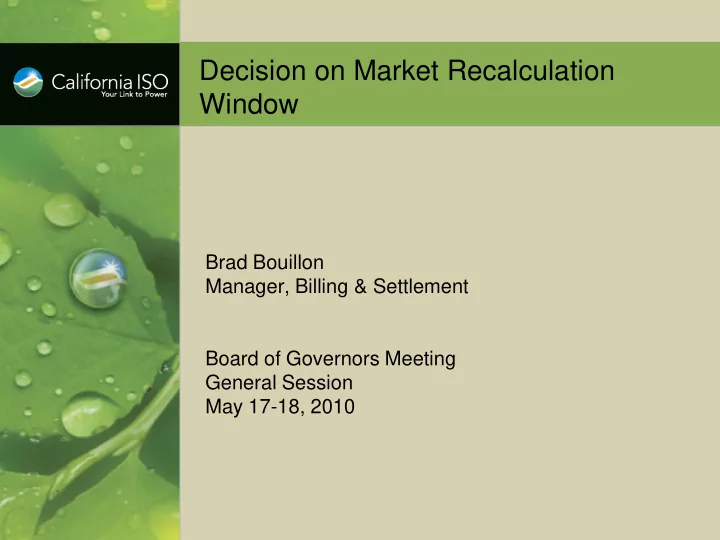 California ISO
Your Link to Power

Decision on Market Recalculation Window

Brad Bouillon
Manager, Billing & Settlement

Board of Governors Meeting
General Session
May 17-18, 2010